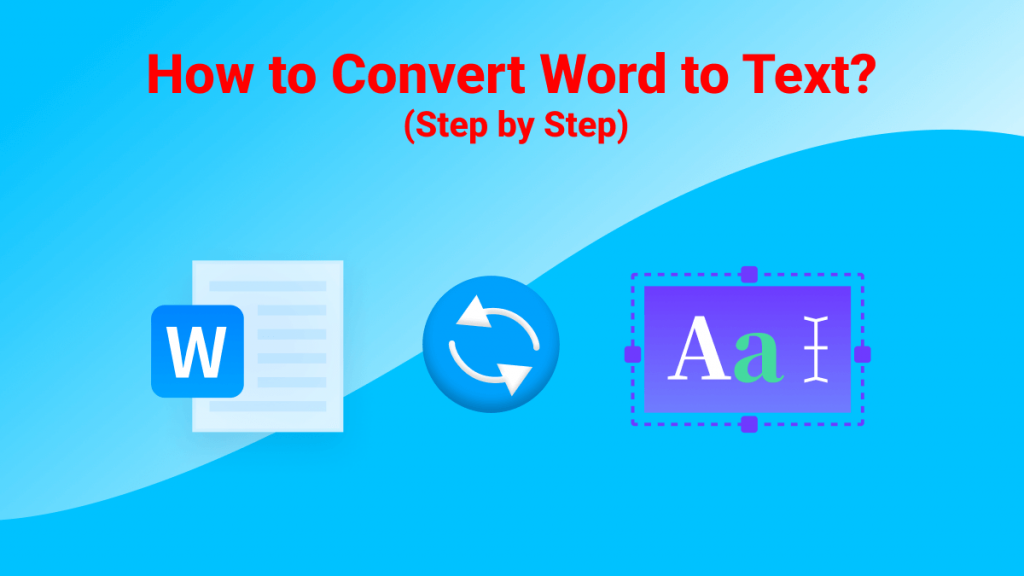 How to Convert Word to Text?
(Step by Step)

W

Aa